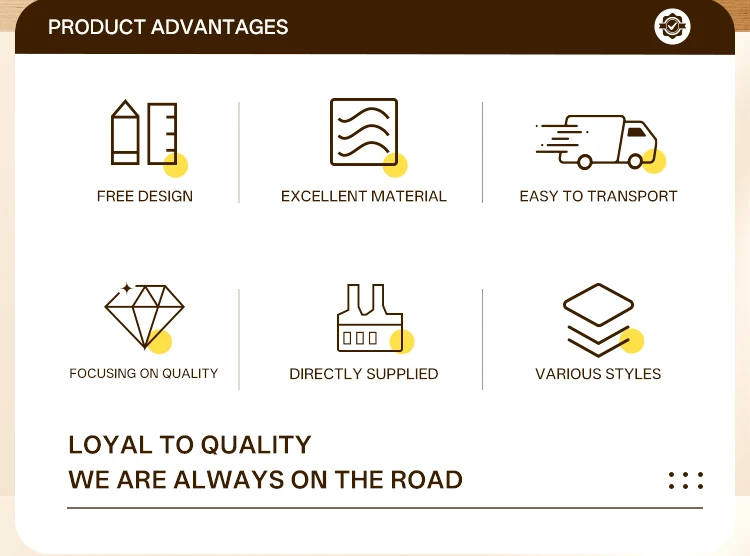 PRODUCT ADVANTAGES

FREE DESIGN

EXCELLENT MATERIAL

EASY TO TRANSPORT

FOCUSING ON QUALITY

DIRECTLY SUPPLIED

VARIOUS STYLES

LOYAL TO QUALITY
WE ARE ALWAYS ON THE ROAD